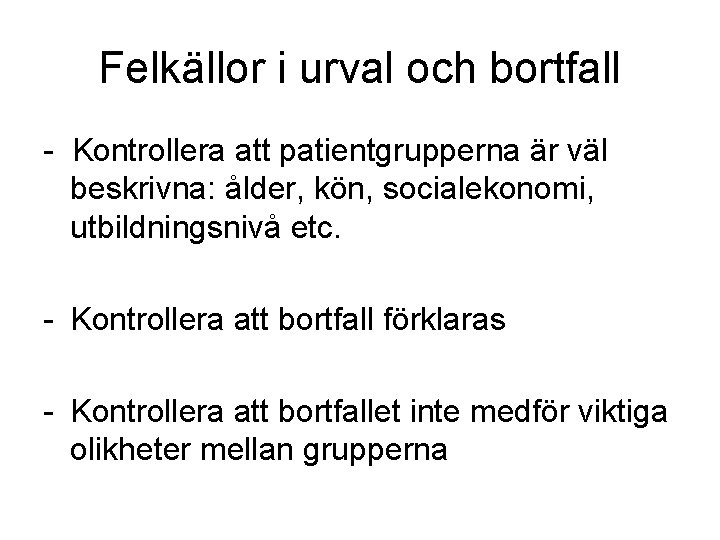 Felkällor i urval och bortfall

- Kontrollera att patientgrupperna är väl beskrivna: ålder, kön, socialekonomi, utbildningsnivå etc.

- Kontrollera att bortfall förklaras

- Kontrollera att bortfallet inte medför viktiga olikheter mellan grupperna